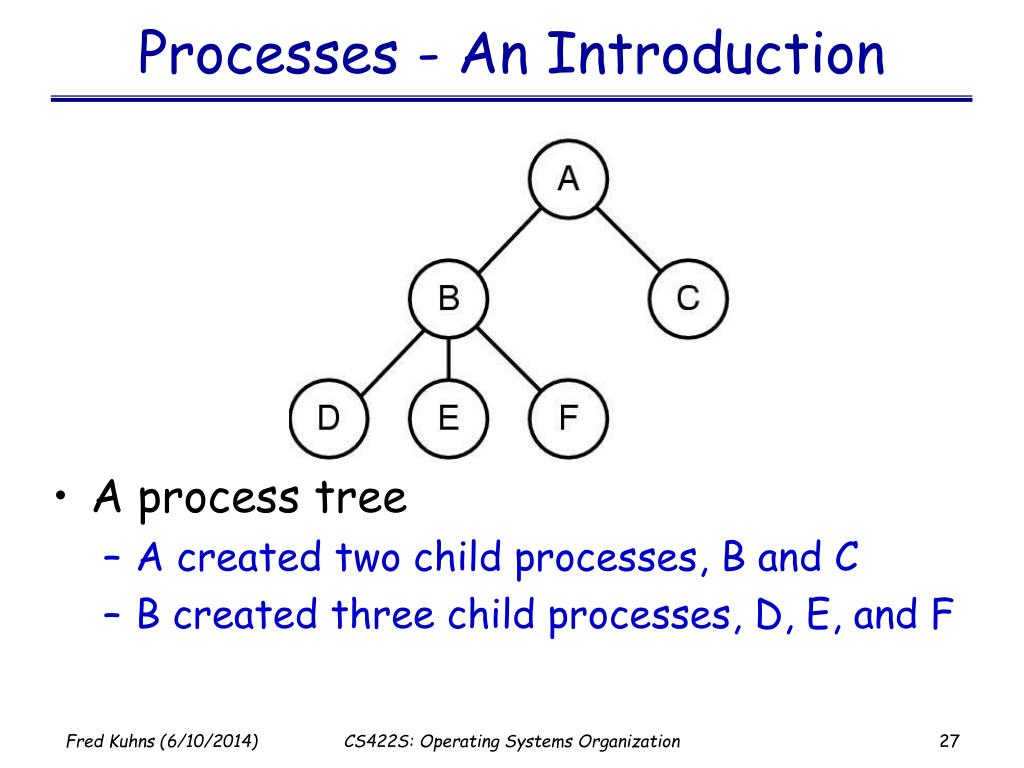 Processes - An Introduction

A

B

C

D

E

F

• A process tree
– A created two child processes, B and C
– B created three child processes, D, E, and F

Fred Kuhns (6/10/2014)

CS422S: Operating Systems Organization

27